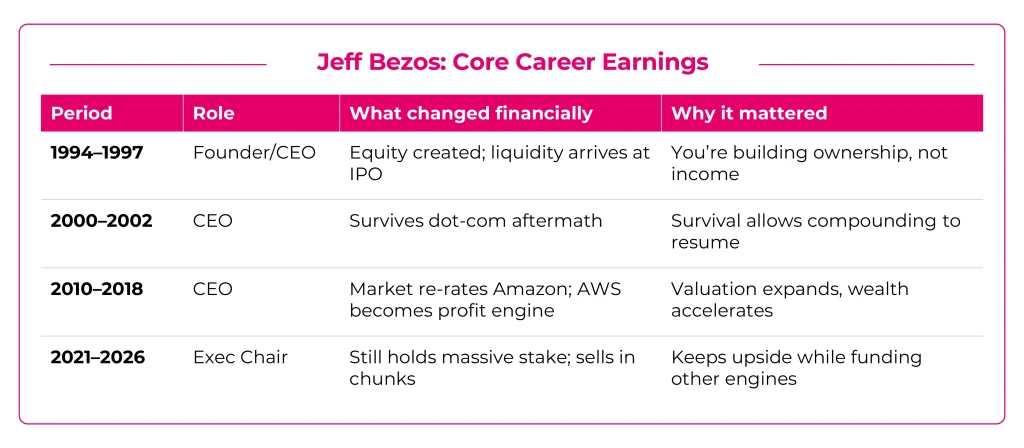 Jeff Bezos: Core Career Earnings

| Period | Role | What changed financially | Why it mattered |
|---|---|---|---|
| 1994–1997 | Founder/CEO | Equity created; liquidity arrives at IPO | You're building ownership, not income |
| 2000–2002 | CEO | Survives dot-com aftermath | Survival allows compounding to resume |
| 2010–2018 | CEO | Market re-rates Amazon; AWS becomes profit engine | Valuation expands, wealth accelerates |
| 2021–2026 | Exec Chair | Still holds massive stake; sells in chunks | Keeps upside while funding other engines |